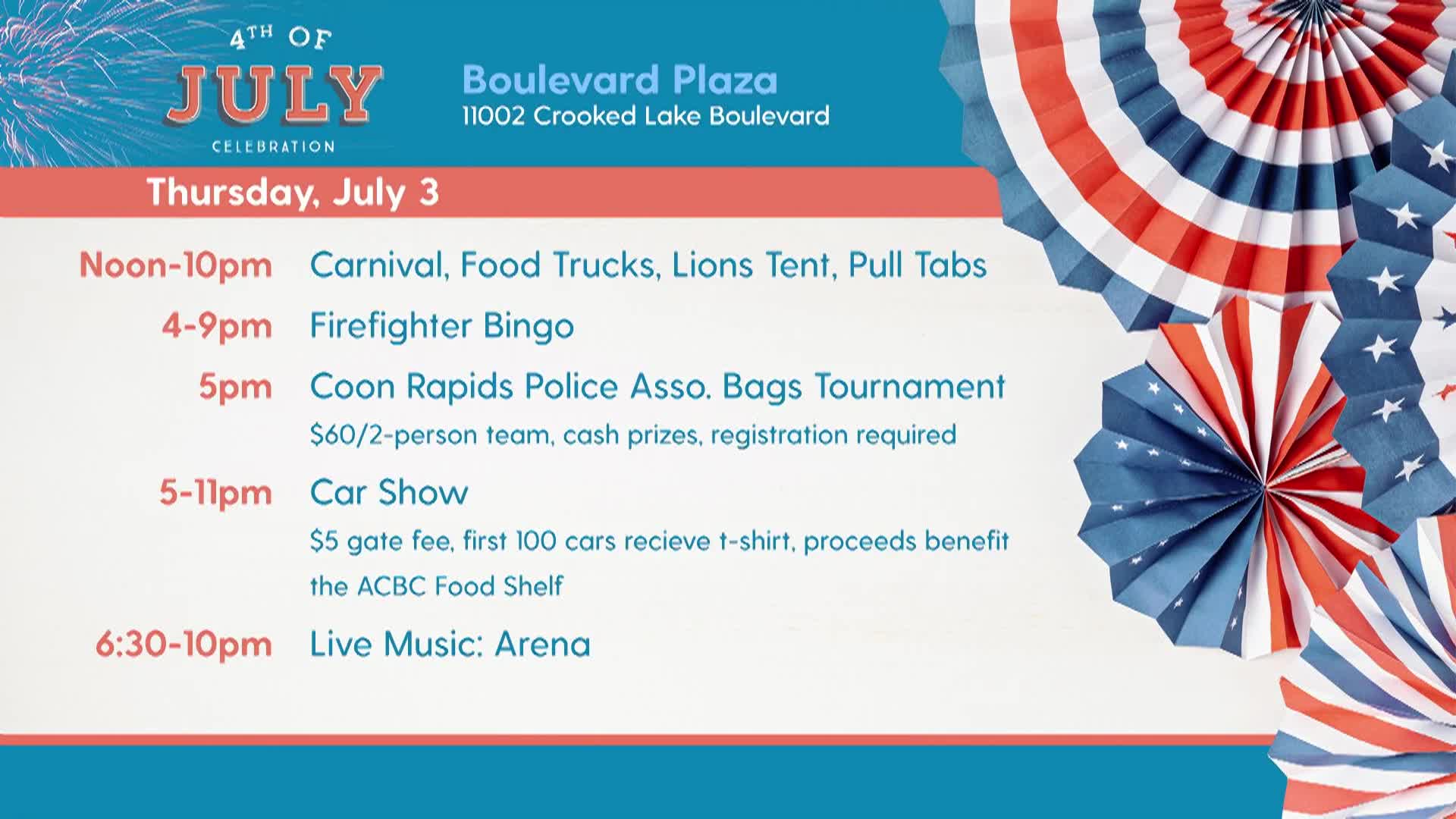 4TH OF JULY CELEBRATION

Boulevard Plaza
11002 Crooked Lake Boulevard

Thursday, July 3

Noon-10pm Carnival, Food Trucks, Lions Tent, Pull Tabs

4-9pm Firefighter Bingo

5pm Coon Rapids Police Asso. Bags Tournament
$60/2-person team, cash prizes, registration required

5-11pm Car Show
$5 gate fee, first 100 cars recieve t-shirt, proceeds benefit the ACBC Food Shelf

6:30-10pm Live Music: Arena